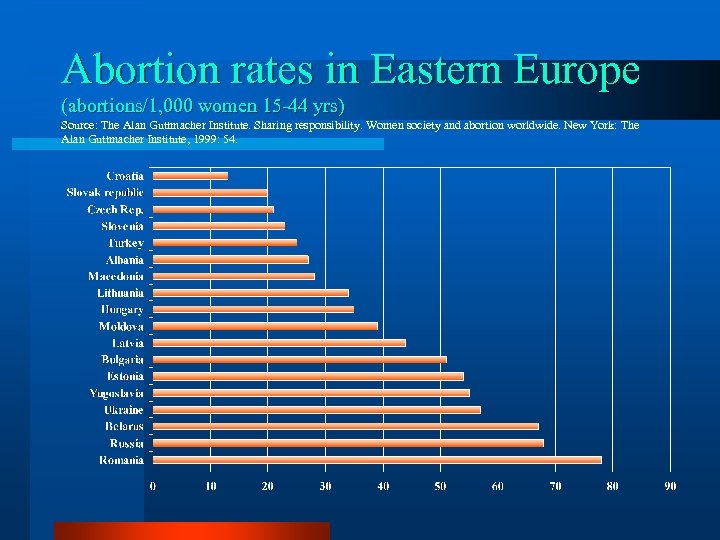 Abortion rates in Eastern Europe
(abortions/1,000 women 15-44 yrs)
Source: The Alan Guttmacher Institute. Sharing responsibility. Women society and abortion worldwide. New York: The Alan Guttmacher Institute, 1999: 54.

Croatia
Slovak republic
Czech Rep.
Slovenia
Turkey
Albania
Macedonia
Lithuania
Hungary
Moldova
Latvia
Bulgaria
Estonia
Yugoslavia
Ukraine
Belarus
Russia
Romania

0 10 20 30 40 50 60 70 80 90